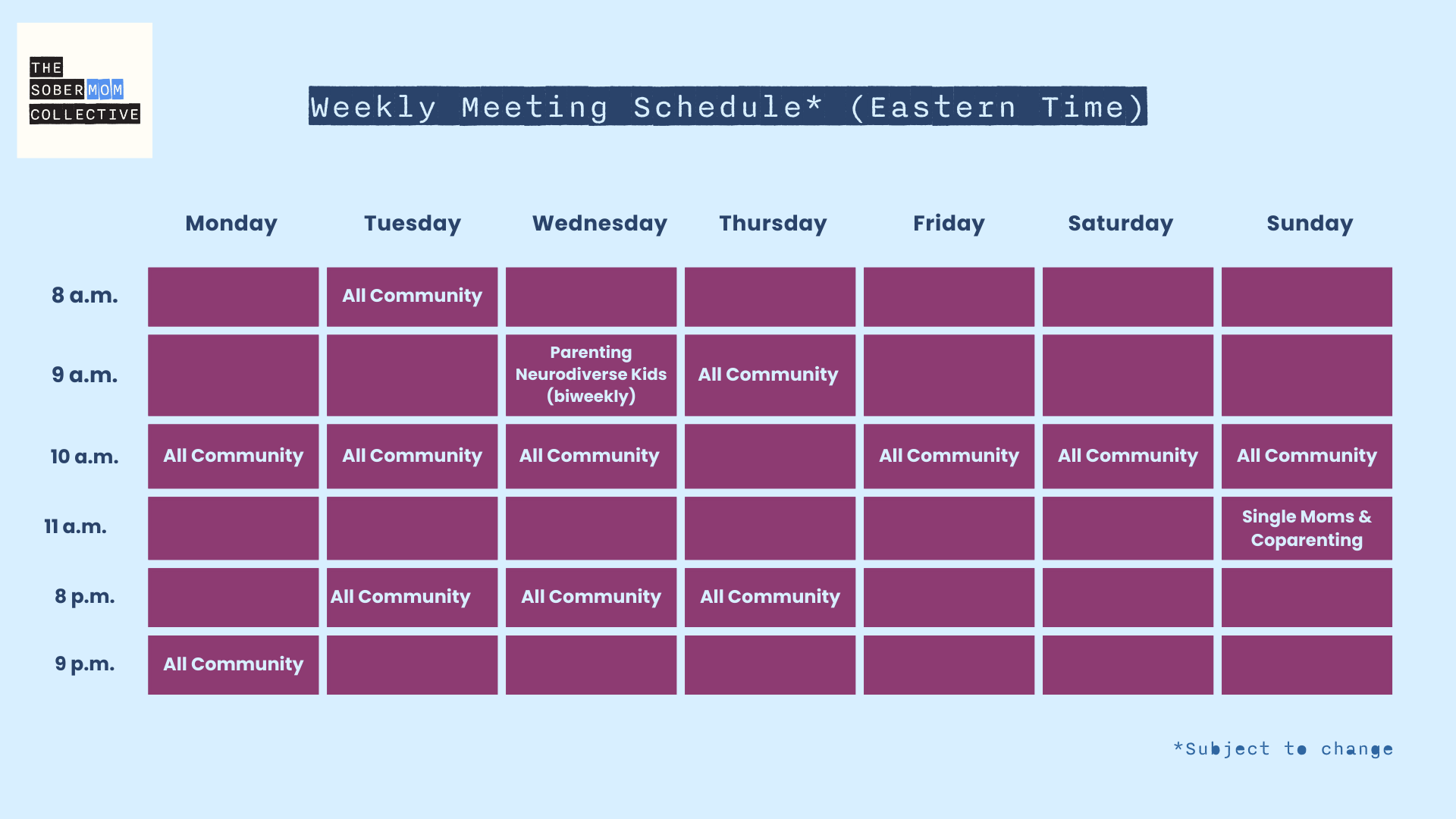 THE SOBER MOM COLLECTIVE

Weekly Meeting Schedule* (Eastern Time)

| | Monday | Tuesday | Wednesday | Thursday | Friday | Saturday | Sunday |
|---|---|---|---|---|---|---|---|
| 8 a.m. | | All Community | | | | | |
| 9 a.m. | | | Parenting Neurodiverse Kids (biweekly) | All Community | | | |
| 10 a.m. | All Community | All Community | All Community | | All Community | All Community | All Community |
| 11 a.m. | | | | | | | Single Moms & Coparenting |
| 8 p.m. | | All Community | All Community | All Community | | | |
| 9 p.m. | All Community | | | | | | |

*Subject to change